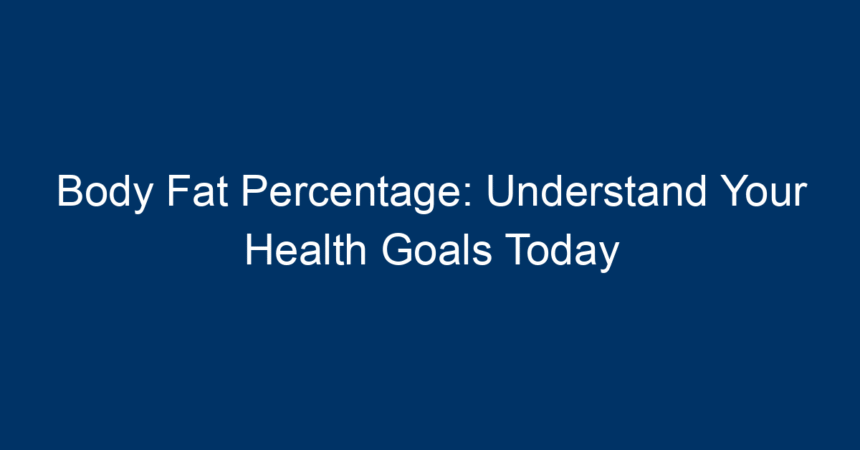 Body Fat Percentage: Understand Your Health Goals Today